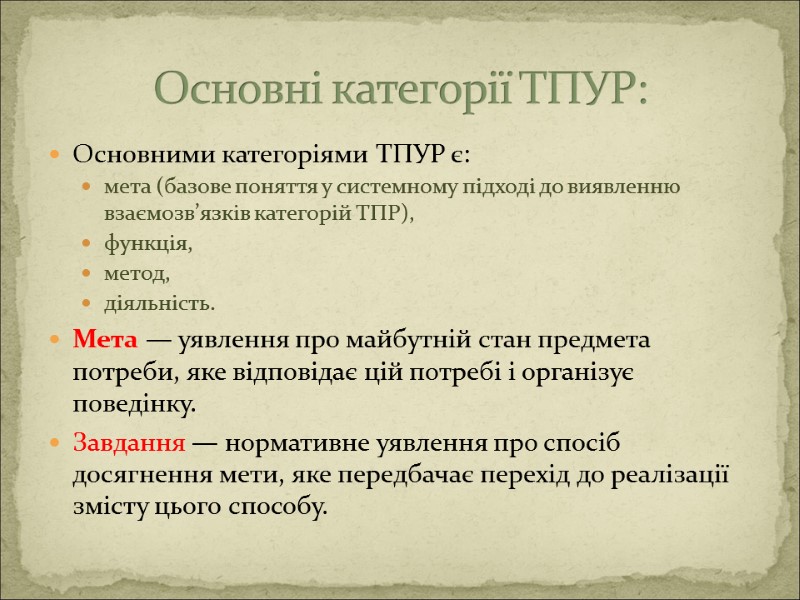 Основні категорії ТПУР:

Основними категоріями ТПУР є:

мета (базове поняття у системному підході до виявленню взаємозв’язків категорій ТПР),

функція,

метод,

діяльність.

Мета — уявлення про майбутній стан предмета потреби, яке відповідає цій потребі і організує поведінку.

Завдання — нормативне уявлення про спосіб досягнення мети, яке передбачає перехід до реалізації змісту цього способу.